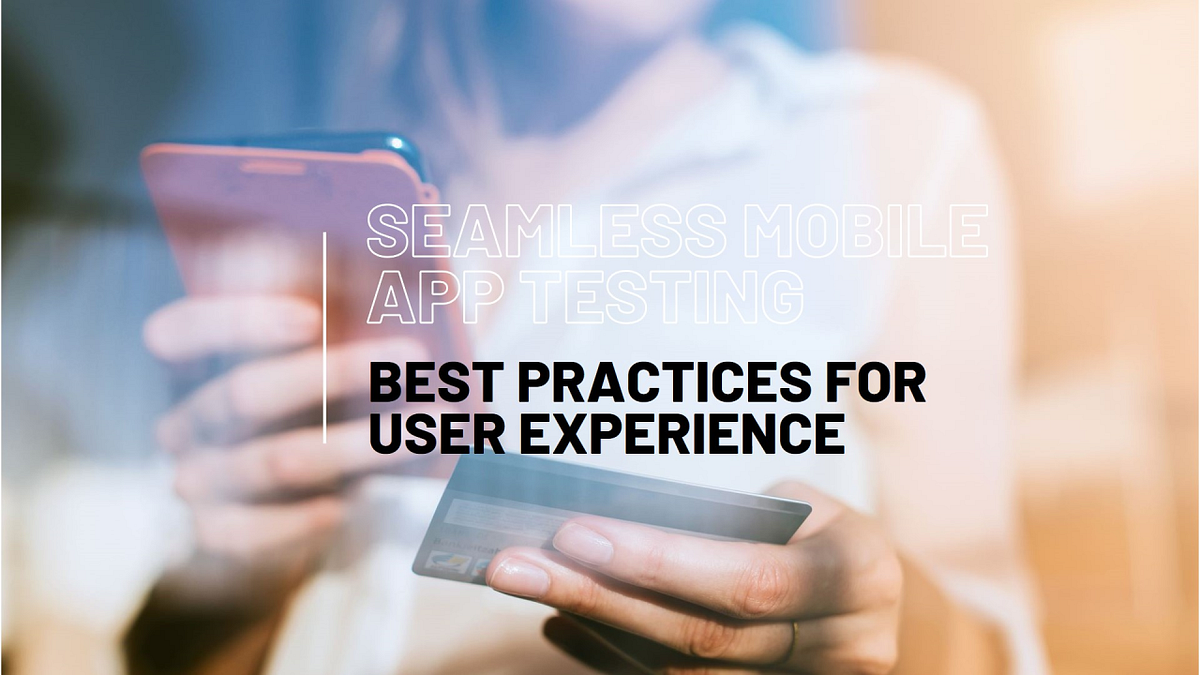 SEAMLESS MOBILE APP TESTING

BEST PRACTICES FOR USER EXPERIENCE